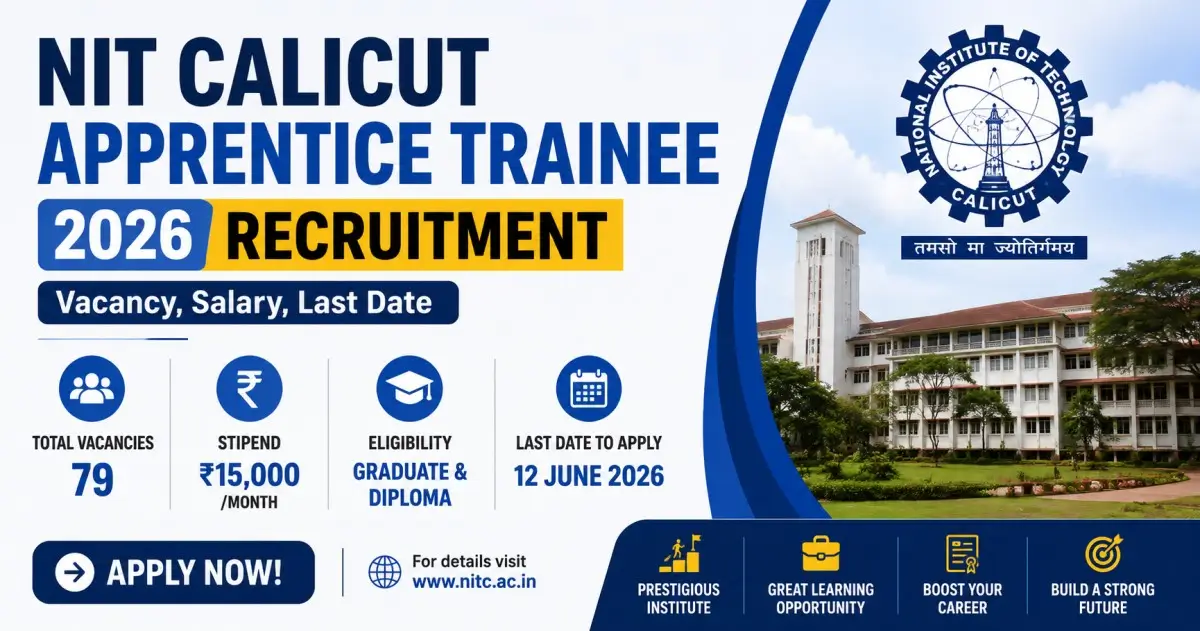 NIT CALICUT
APPRENTICE TRAINEE
2026 RECRUITMENT
Vacancy, Salary, Last Date

NATIONAL INSTITUTE OF TECHNOLOGY
CALICUT
तमसो मा ज्योतिर्गमय

TOTAL VACANCIES
79

STIPEND
₹15,000 /MONTH

ELIGIBILITY
GRADUATE & DIPLOMA

LAST DATE TO APPLY
12 JUNE 2026

APPLY NOW!

For details visit
www.nitc.ac.in

PRESTIGIOUS INSTITUTE

GREAT LEARNING OPPORTUNITY

BOOST YOUR CAREER

BUILD A STRONG FUTURE